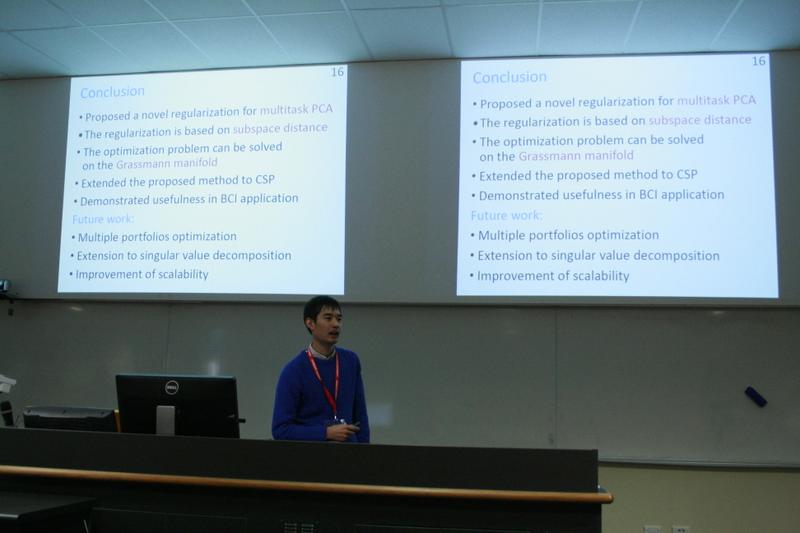 16
Conclusion
• Proposed a novel regularization for multitask PCA
• The regularization is based on subspace distance
• The optimization problem can be solved on the Grassmann manifold
• Extended the proposed method to CSP
• Demonstrated usefulness in BCI application
Future work:
• Multiple portfolios optimization
• Extension to singular value decomposition
• Improvement of scalability

16
Conclusion
• Proposed a novel regularization for multitask PCA
• The regularization is based on subspace distance
• The optimization problem can be solved on the Grassmann manifold
• Extended the proposed method to CSP
• Demonstrated usefulness in BCI application
Future work:
• Multiple portfolios optimization
• Extension to singular value decomposition
• Improvement of scalability

DELL